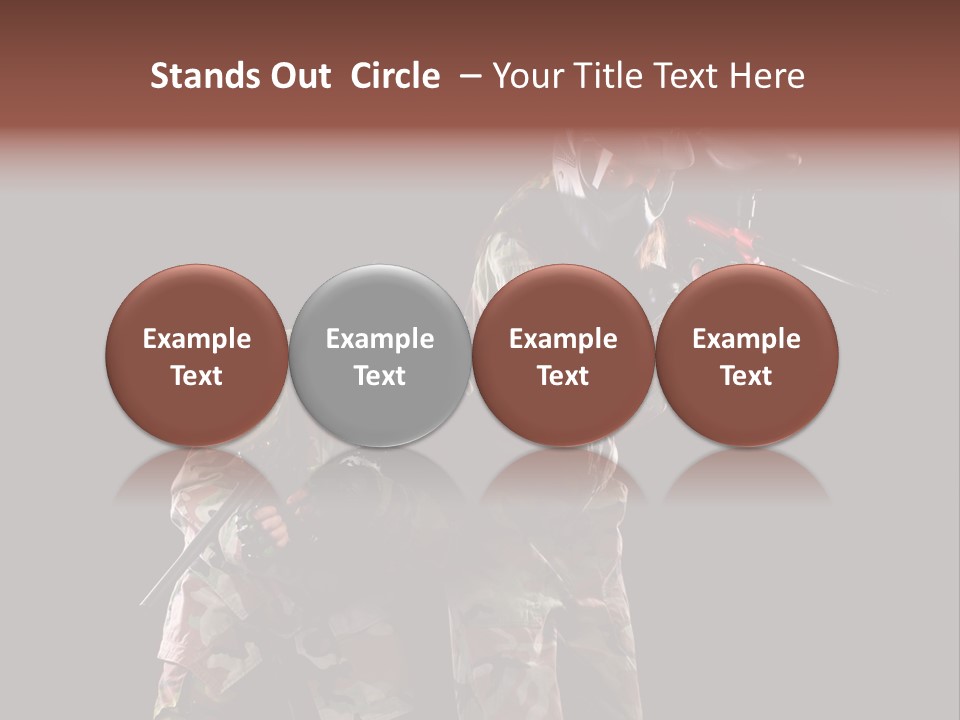 Stands Out  Circle  – Your Title Text Here

Example Text

Example Text

Example Text

Example Text